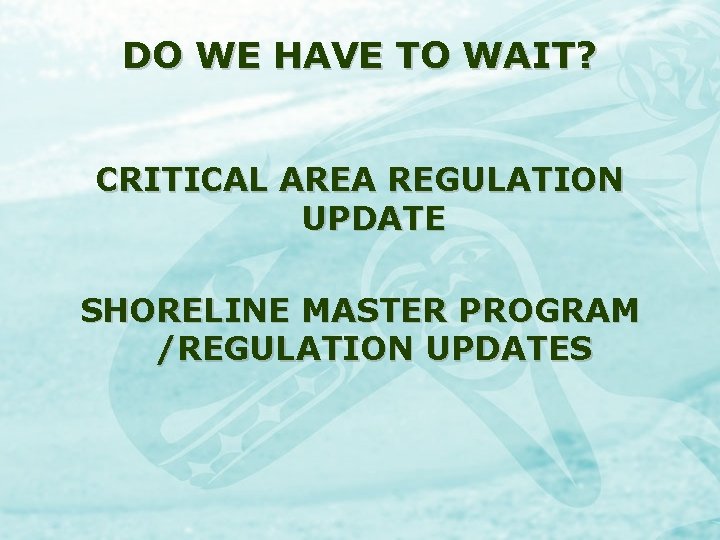 DO WE HAVE TO WAIT?

CRITICAL AREA REGULATION UPDATE

SHORELINE MASTER PROGRAM /REGULATION UPDATES